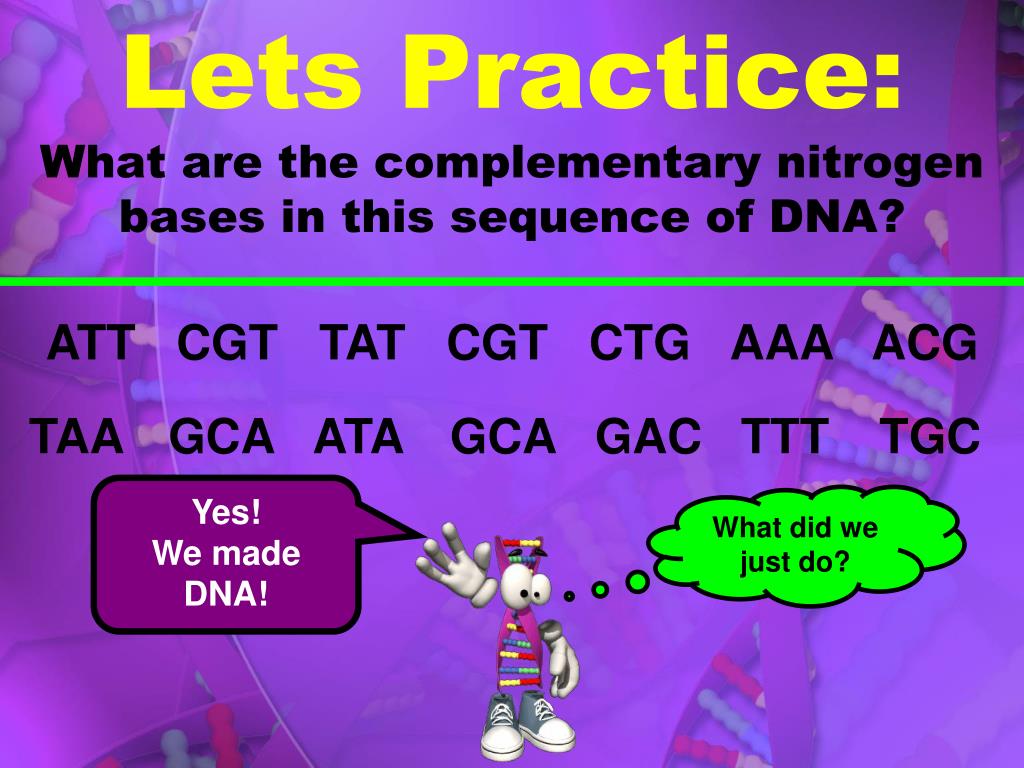 Lets Practice:

What are the complementary nitrogen bases in this sequence of DNA?

ATT CGT TAT CGT CTG AAA ACG

TAA GCA ATA GCA GAC TTT TGC

Yes!
We made
DNA!

What did we just do?